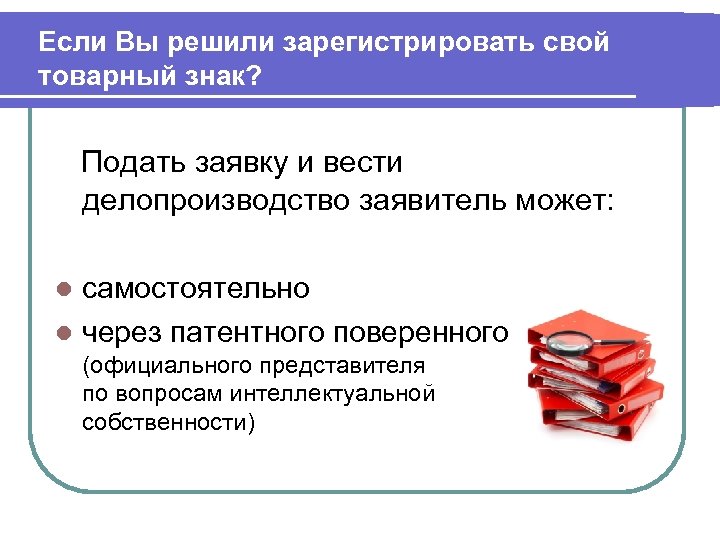 Если Вы решили зарегистрировать свой товарный знак?

Подать заявку и вести делопроизводство заявитель может:

- самостоятельно
- через патентного поверенного (официального представителя по вопросам интеллектуальной собственности)